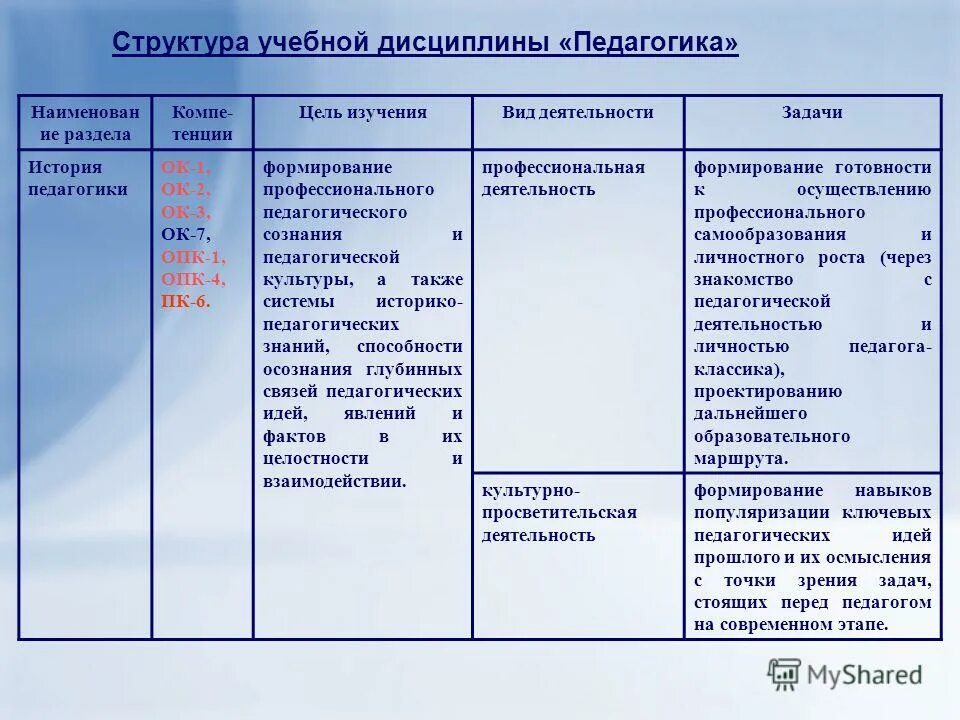 Структура учебной дисциплины «Педагогика»

| Наименование раздела | Компетенции | Цель изучения | Вид деятельности | Задачи |
|---|---|---|---|---|
| История педагогики | ОК-1, ОК-2, ОК-3, ОК-7, ОПК-1, ОПК-4, ПК-6. | формирование профессионального педагогического сознания и педагогической культуры, а также системы историко-педагогических знаний, способности осознания глубинных связей педагогических идей, явлений и фактов в их целостности и взаимодействии. | профессиональная деятельность | формирование готовности к осуществлению профессионального самообразования и личностного роста (через знакомство с педагогической деятельностью и личностью педагога-классика), проектированию дальнейшего образовательного маршрута. |
| | | | культурно-просветительская деятельность | формирование навыков популяризации ключевых педагогических идей прошлого и их осмысления с точки зрения задач, стоящих перед педагогом на современном этапе. |

MyShared